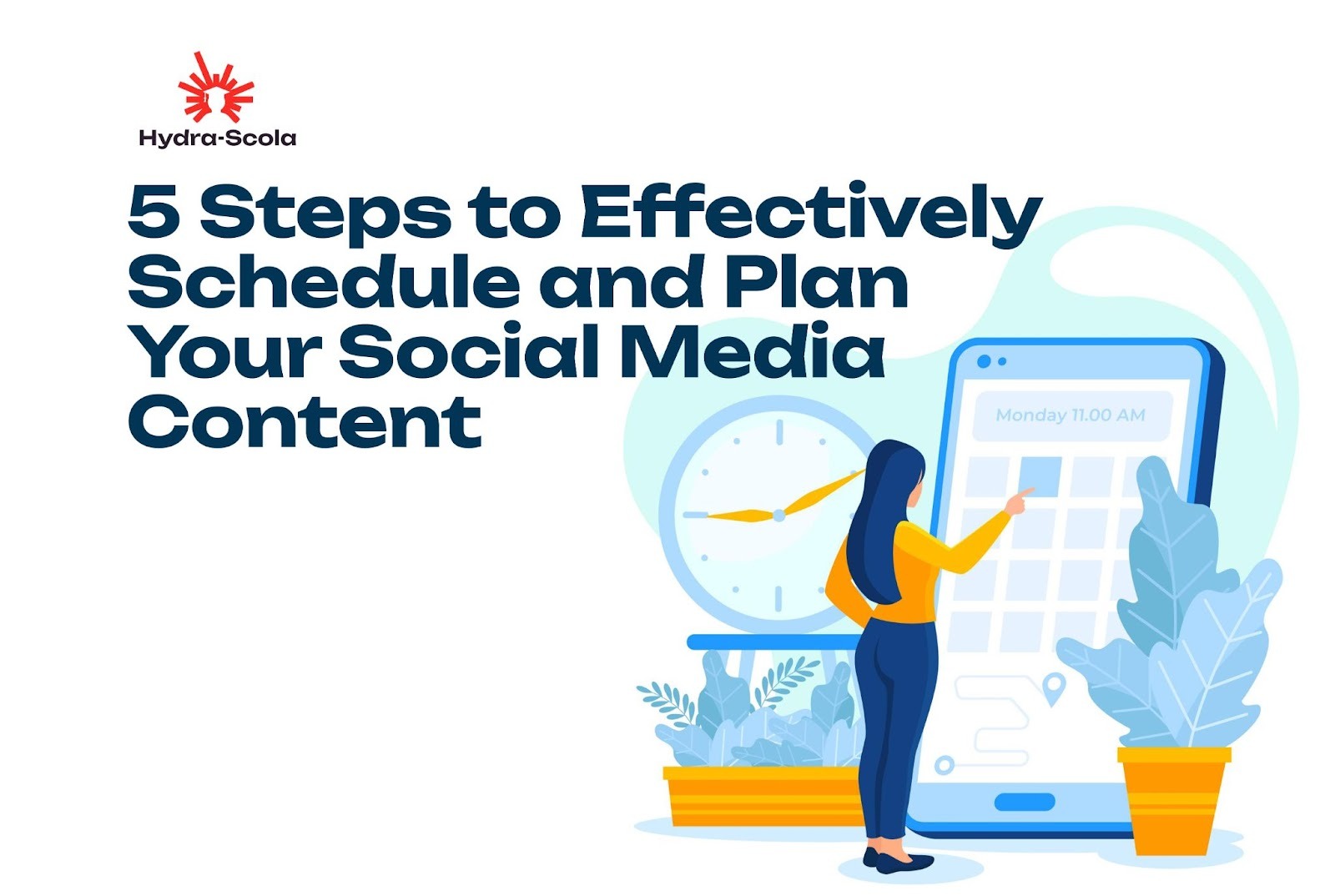 Hydra-Scola

5 Steps to Effectively Schedule and Plan Your Social Media Content

Monday 11.00 AM